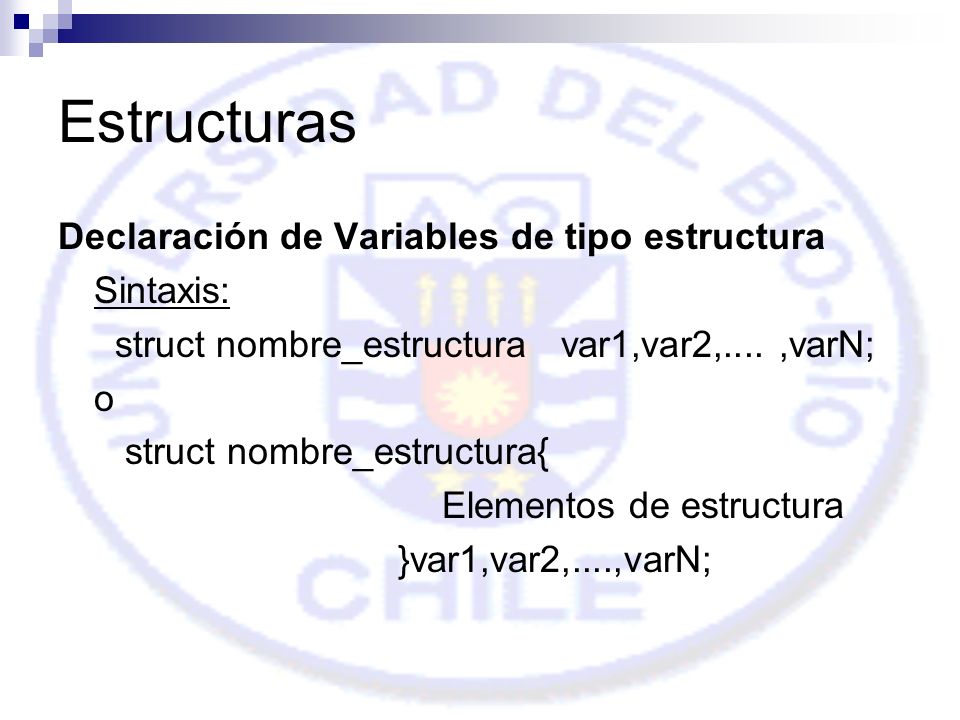 Estructuras

Declaración de Variables de tipo estructura

Sintaxis:

struct nombre_estructura var1,var2,.... ,varN;

o

struct nombre_estructura{

Elementos de estructura

}var1,var2,....,varN;

UNIVERSIDAD DEL BÍO-BÍO CHILE